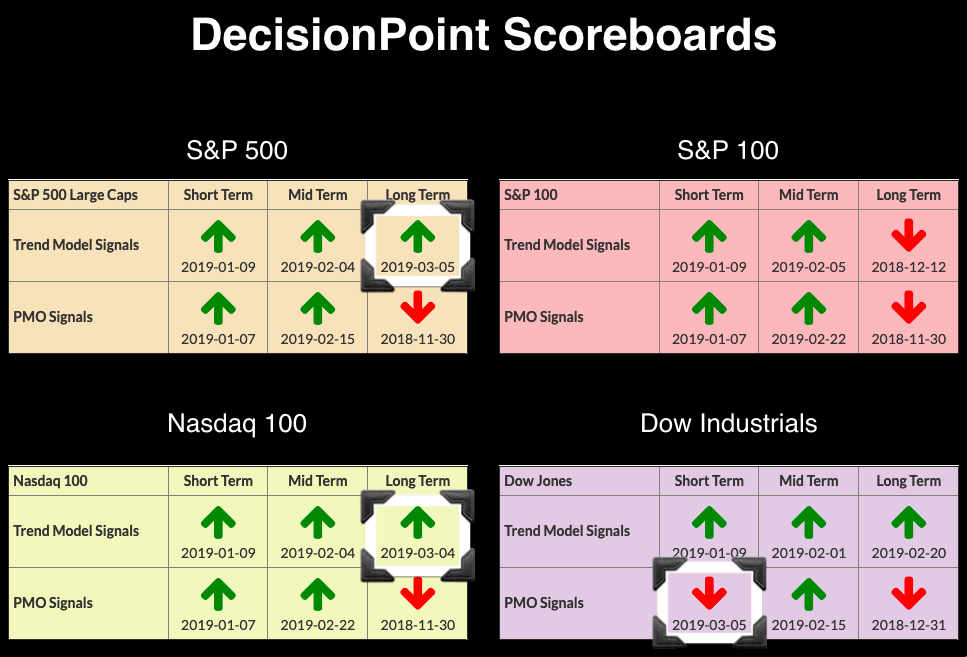 DecisionPoint Scoreboards

S&P 500

| S&P 500 Large Caps | Short Term | Mid Term | Long Term |
|---|---|---|---|
| Trend Model Signals | 2019-01-09 | 2019-02-04 | 2019-03-05 |
| PMO Signals | 2019-01-07 | 2019-02-15 | 2018-11-30 |

S&P 100

| S&P 100 | Short Term | Mid Term | Long Term |
|---|---|---|---|
| Trend Model Signals | 2019-01-09 | 2019-02-05 | 2018-12-12 |
| PMO Signals | 2019-01-07 | 2019-02-22 | 2018-11-30 |

Nasdaq 100

| Nasdaq 100 | Short Term | Mid Term | Long Term |
|---|---|---|---|
| Trend Model Signals | 2019-01-09 | 2019-02-04 | 2019-03-04 |
| PMO Signals | 2019-01-07 | 2019-02-22 | 2018-11-30 |

Dow Industrials

| Dow Jones | Short Term | Mid Term | Long Term |
|---|---|---|---|
| Trend Model Signals | 2019-01-09 | 2019-02-01 | 2019-02-20 |
| PMO Signals | 2019-03-05 | 2019-02-15 | 2018-12-31 |